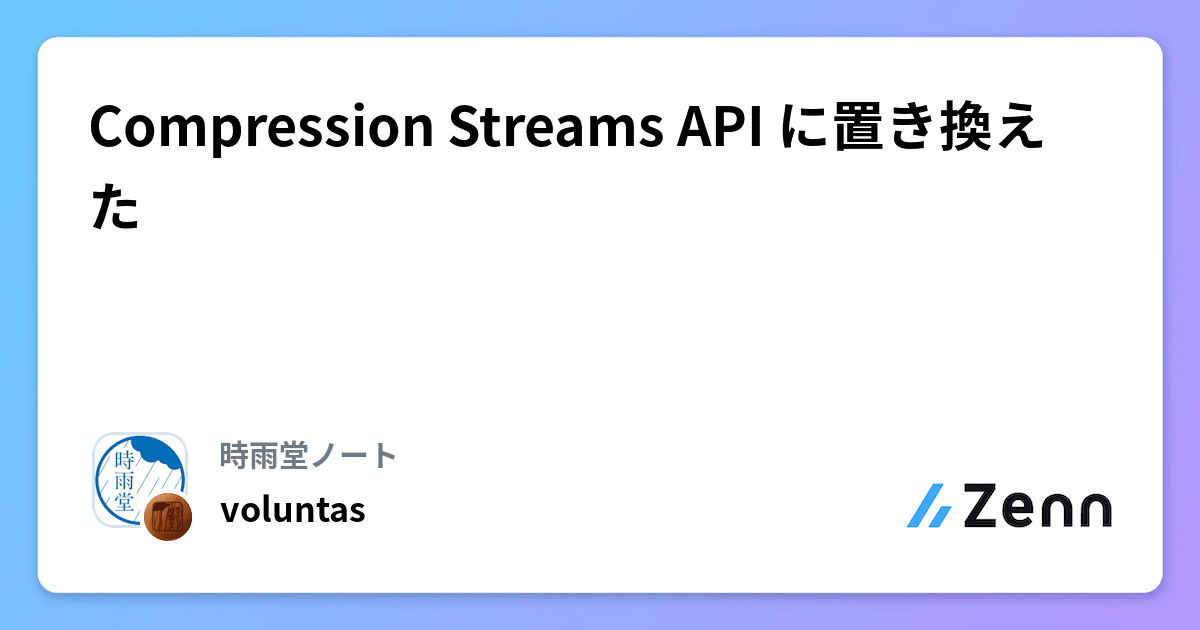 Compression Streams API に置き換えた

時雨堂

時雨堂ノート
voluntas

Zenn